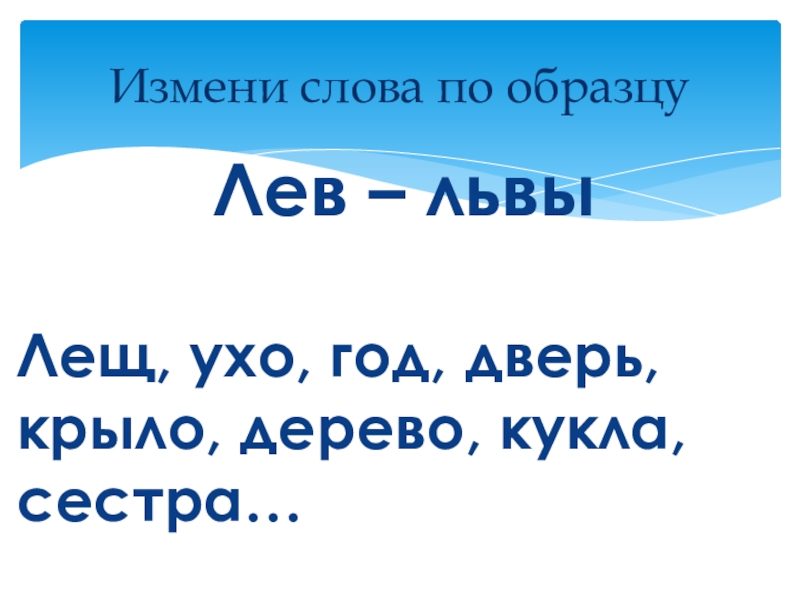 Измени слова по образцу

Лев – львы

Лещ, ухо, год, дверь, крыло, дерево, кукла, сестра…